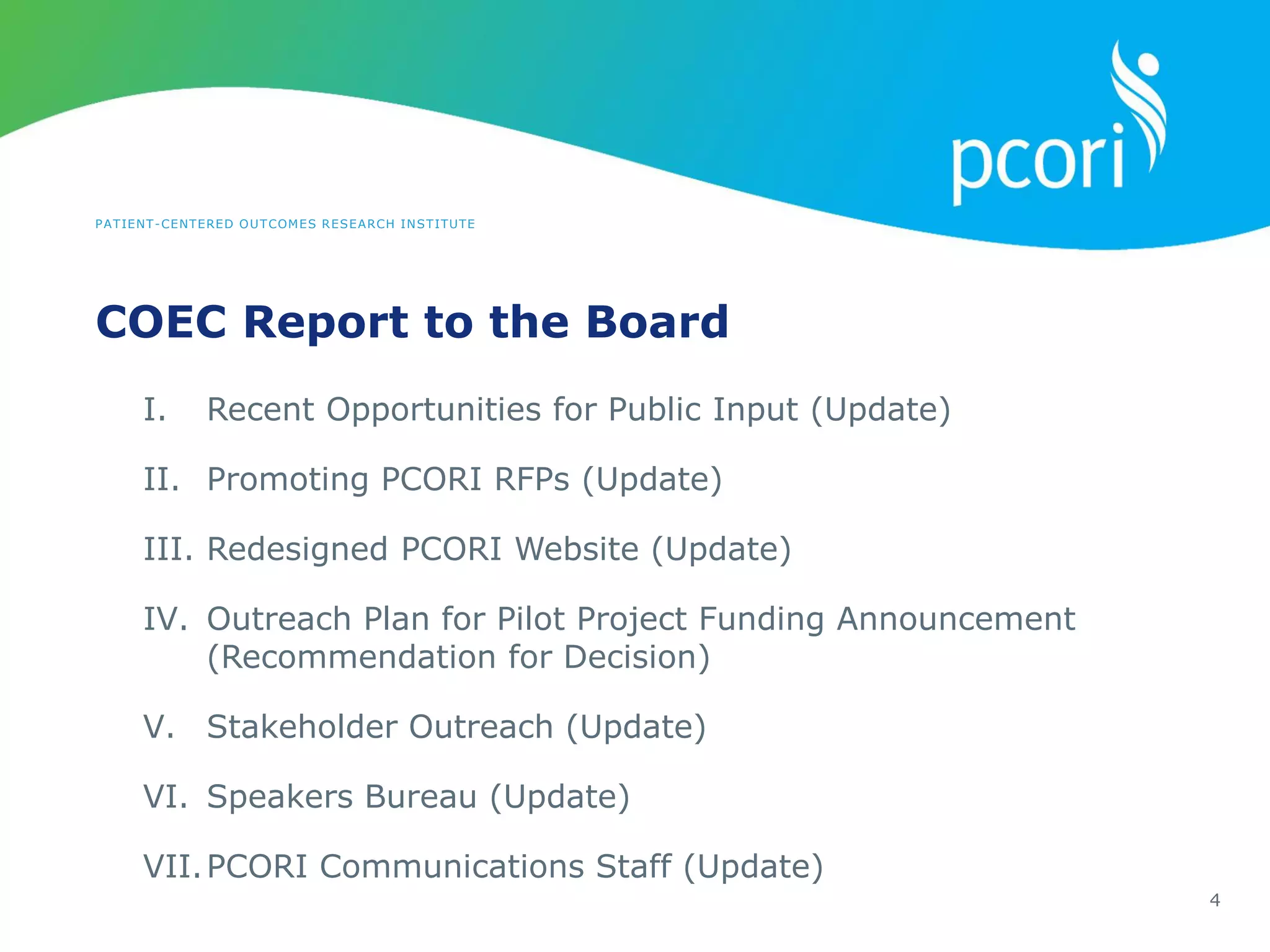 pcori

PATIENT-CENTERED OUTCOMES RESEARCH INSTITUTE

COEC Report to the Board

I. Recent Opportunities for Public Input (Update)

II. Promoting PCORI RFPs (Update)

III. Redesigned PCORI Website (Update)

IV. Outreach Plan for Pilot Project Funding Announcement (Recommendation for Decision)

V. Stakeholder Outreach (Update)

VI. Speakers Bureau (Update)

VII. PCORI Communications Staff (Update)

4